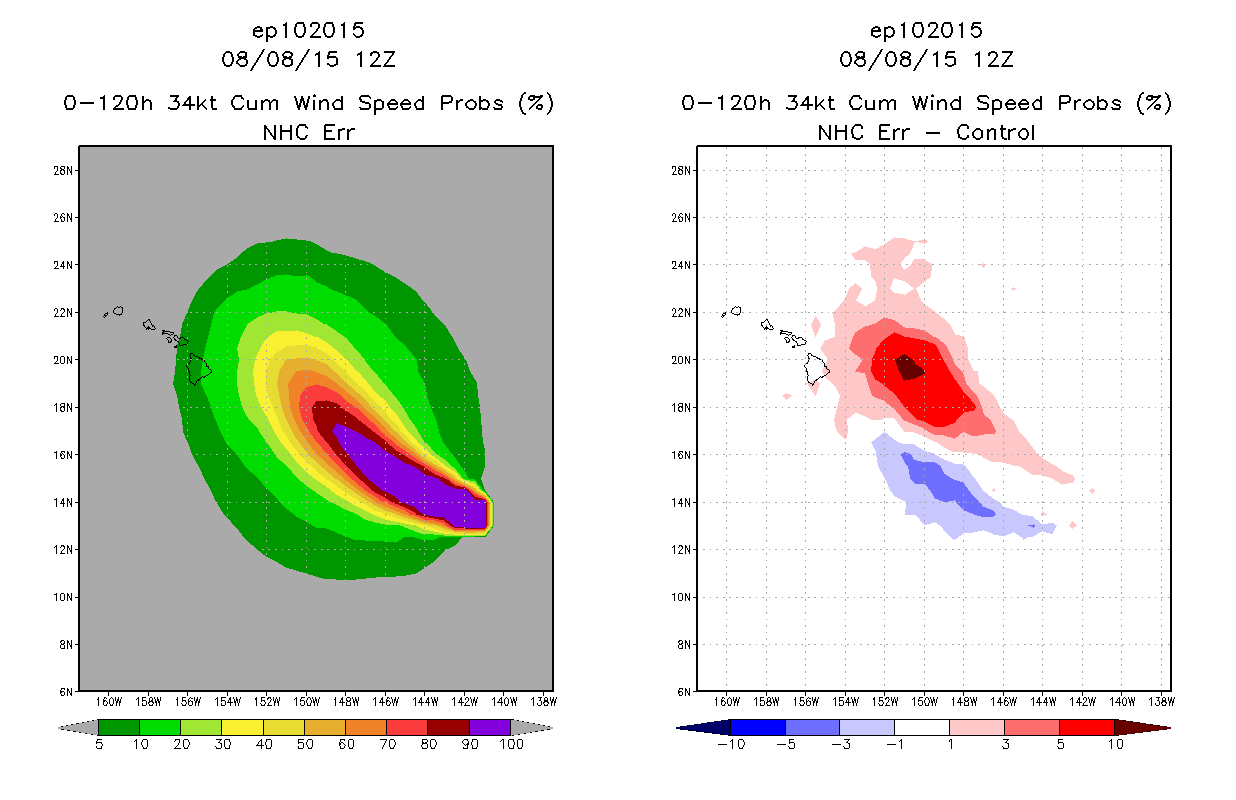 ep102015
08/08/15 12Z

0-120h 34kt Cum Wind Speed Probs (%)
NHC Err

28N
26N
24N
22N
20N
18N
16N
14N
12N
10N
8N
6N

160W 158W 156W 154W 152W 150W 148W 146W 144W 142W 140W 138W

5 10 20 30 40 50 60 70 80 90 100

ep102015
08/08/15 12Z

0-120h 34kt Cum Wind Speed Probs (%)
NHC Err - Control

28N
26N
24N
22N
20N
18N
16N
14N
12N
10N
8N
6N

160W 158W 156W 154W 152W 150W 148W 146W 144W 142W 140W 138W

-10 -5 -3 -1 1 3 5 10